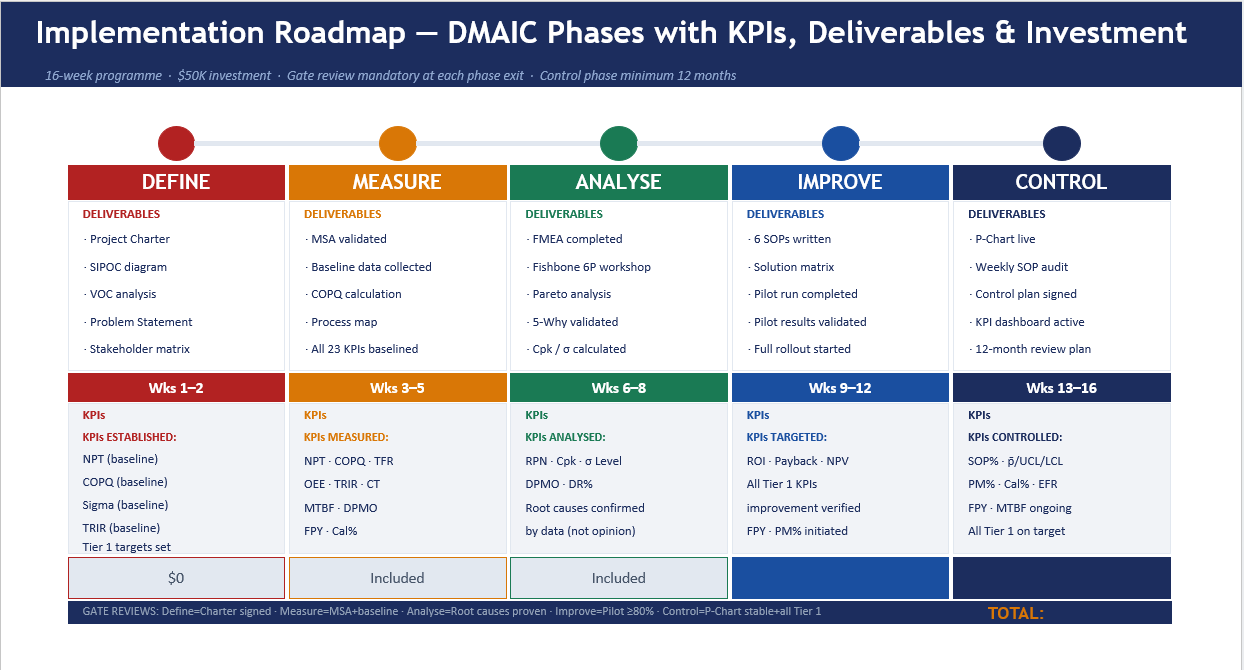 Implementation Roadmap — DMAIC Phases with KPIs, Deliverables & Investment

16-week programme · $50K investment · Gate review mandatory at each phase exit · Control phase minimum 12 months

DEFINE

DELIVERABLES

· Project Charter

· SIPOC diagram

· VOC analysis

· Problem Statement

· Stakeholder matrix

Wks 1–2

KPIs

KPIs ESTABLISHED:

NPT (baseline)

COPQ (baseline)

Sigma (baseline)

TRIR (baseline)

Tier 1 targets set

$0

MEASURE

DELIVERABLES

· MSA validated

· Baseline data collected

· COPQ calculation

· Process map

· All 23 KPIs baselined

Wks 3–5

KPIs

KPIs MEASURED:

NPT · COPQ · TFR

OEE · TRIR · CT

MTBF · DPMO

FPY · Cal%

Included

ANALYSE

DELIVERABLES

· FMEA completed

· Fishbone 6P workshop

· Pareto analysis

· 5-Why validated

· Cpk / σ calculated

Wks 6–8

KPIs

KPIs ANALYSED:

RPN · Cpk · σ Level

DPMO · DR%

Root causes confirmed

by data (not opinion)

Included

IMPROVE

DELIVERABLES

· 6 SOPs written

· Solution matrix

· Pilot run completed

· Pilot results validated

· Full rollout started

Wks 9–12

KPIs

KPIs TARGETED:

ROI · Payback · NPV

All Tier 1 KPIs

improvement verified

FPY · PM% initiated

CONTROL

DELIVERABLES

· P-Chart live

· Weekly SOP audit

· Control plan signed

· KPI dashboard active

· 12-month review plan

Wks 13–16

KPIs

KPIs CONTROLLED:

SOP% · p̄/UCL/LCL

PM% · Cal% · EFR

FPY · MTBF ongoing

All Tier 1 on target

GATE REVIEWS: Define=Charter signed · Measure=MSA+baseline · Analyse=Root causes proven · Improve=Pilot ≥80% · Control=P-Chart stable+all Tier 1

TOTAL: